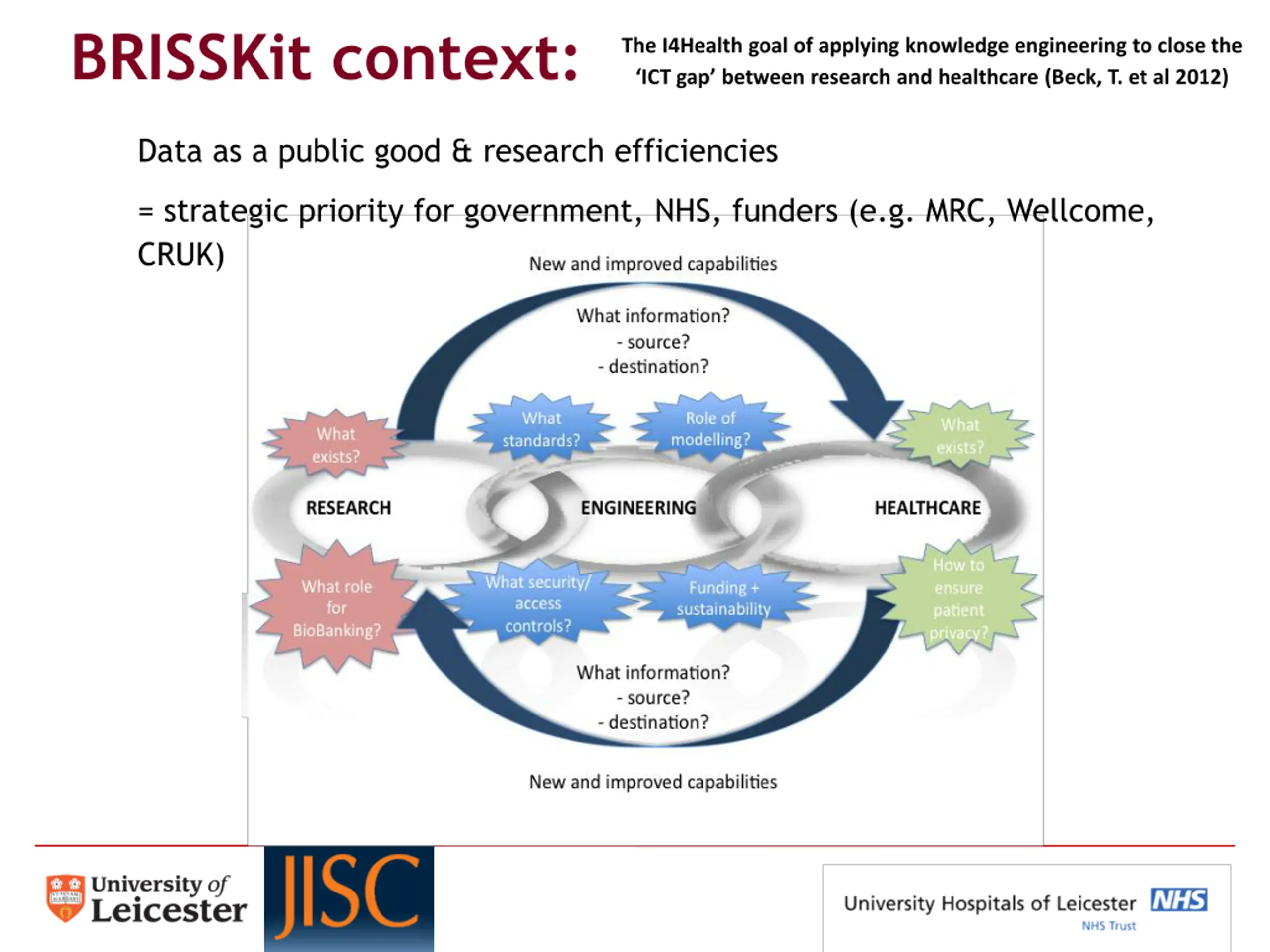 BRISSKit context:

The I4Health goal of applying knowledge engineering to close the 'ICT gap' between research and healthcare (Beck, T. et al 2012)

Data as a public good & research efficiencies

= strategic priority for government, NHS, funders (e.g. MRC, Wellcome, CRUK)

New and improved capabilities

What information?
- source?
- destination?

What exists?

What standards?

Role of modelling?

What exists?

RESEARCH

ENGINEERING

HEALTHCARE

What role for BioBanking?

What security/ access controls?

Funding + sustainability

How to ensure patient privacy?

What information?
- source?
- destination?

New and improved capabilities

University of Leicester

JISC

University Hospitals of Leicester NHS
NHS Trust